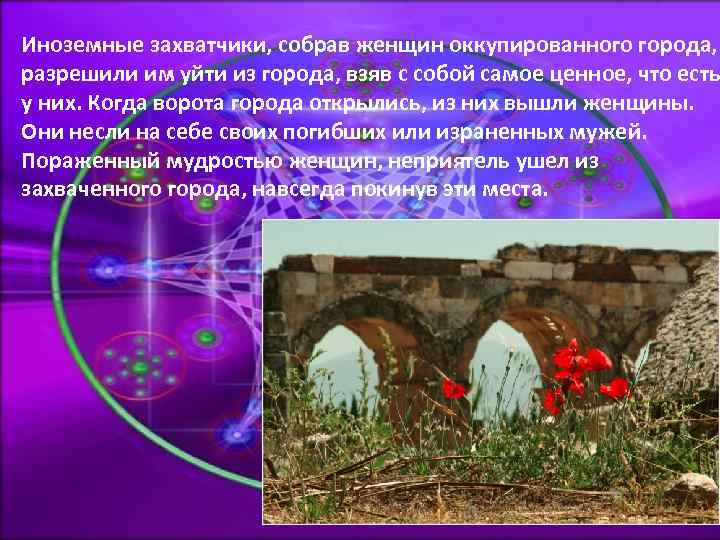 Иноземные захватчики, собрав женщин оккупированного города, разрешили им уйти из города, взяв с собой самое ценное, что есть у них. Когда ворота города открылись, из них вышли женщины. Они несли на себе своих погибших или израненных мужей. Пораженный мудростью женщин, неприятель ушел из захваченного города, навсегда покинув эти места.